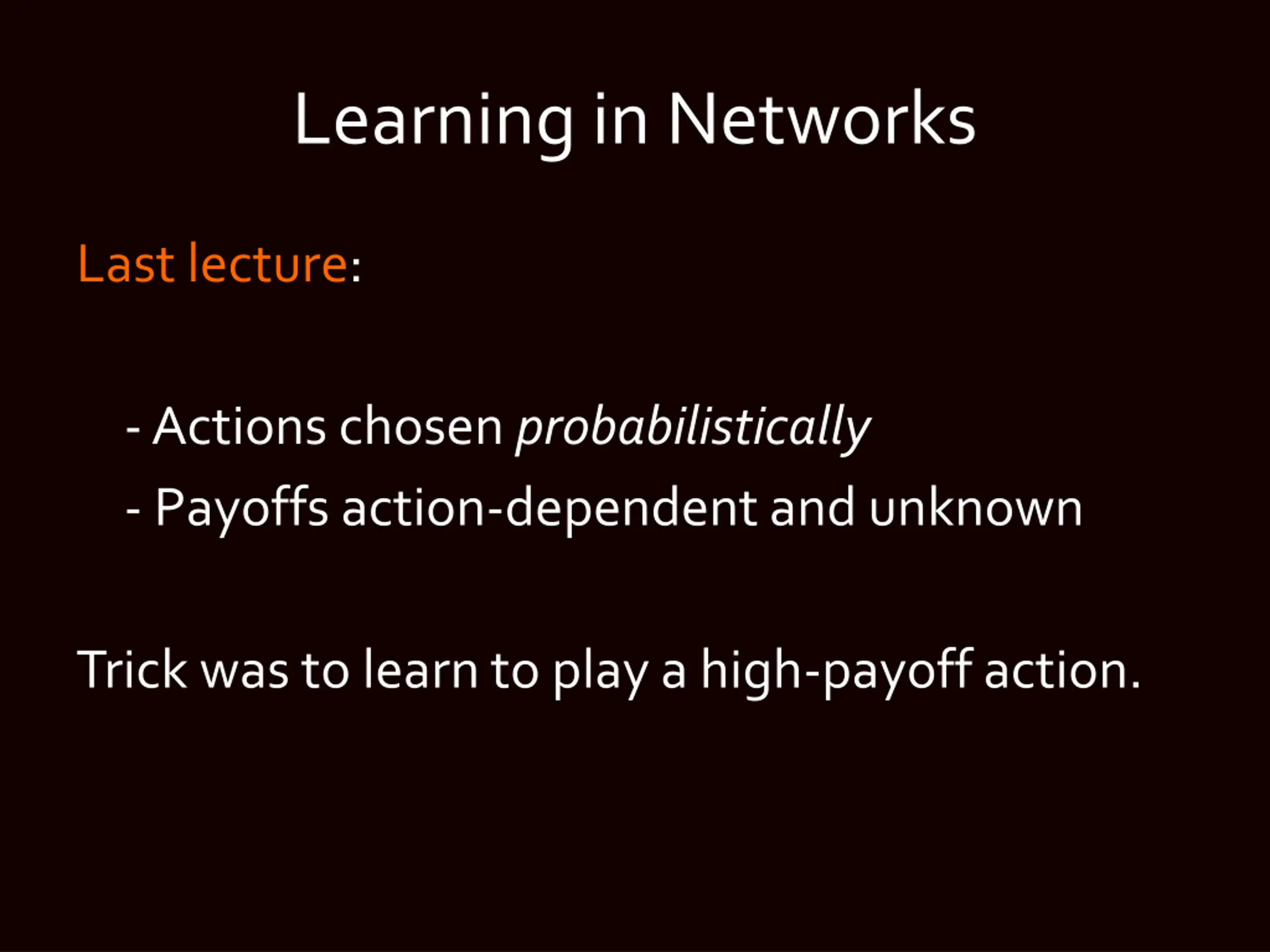 Learning in Networks

Last lecture:

- Actions chosen probabilistically
- Payoffs action-dependent and unknown

Trick was to learn to play a high-payoff action.